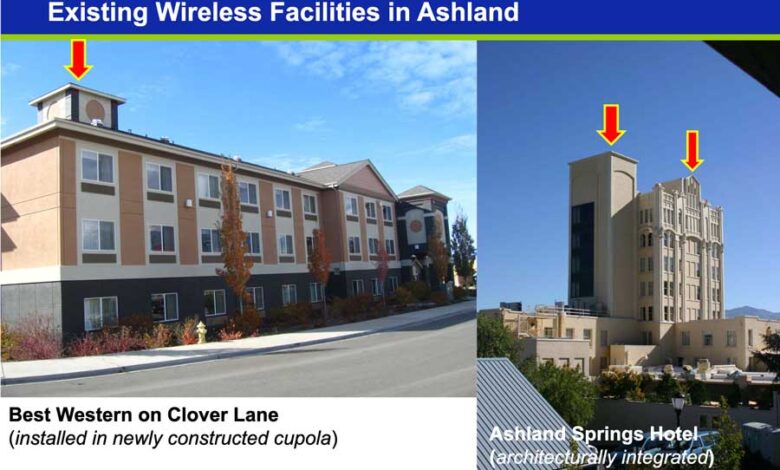 Existing Wireless Facilities in Ashland

Best Western on Clover Lane
(installed in newly constructed cupola)

Ashland Springs Hotel
(architecturally integrated)